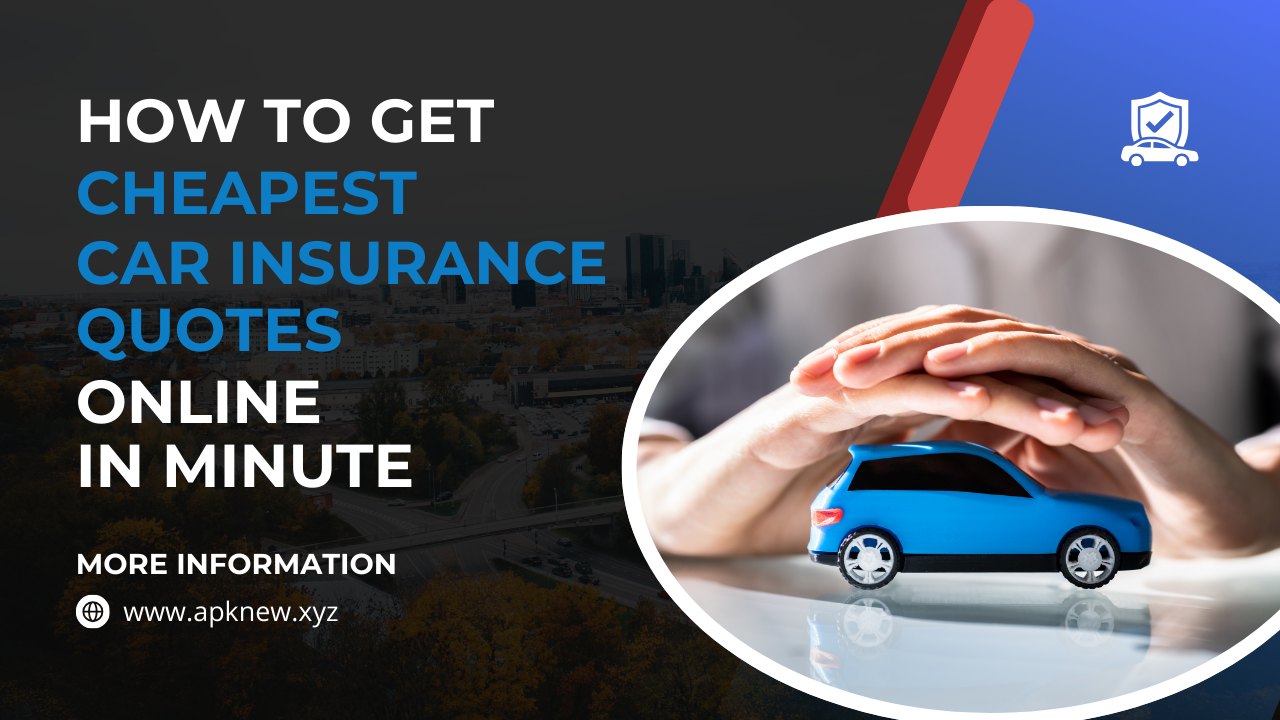 HOW TO GET
CHEAPEST
CAR INSURANCE
QUOTES
ONLINE
IN MINUTE

MORE INFORMATION

www.apknew.xyz